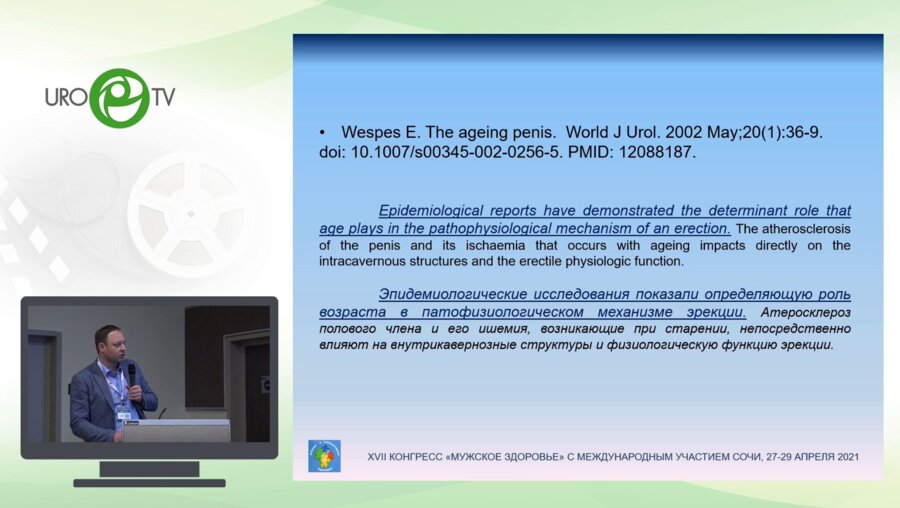 URO TV

• Wespes E. The ageing penis. World J Urol. 2002 May;20(1):36-9. doi: 10.1007/s00345-002-0256-5. PMID: 12088187.

Epidemiological reports have demonstrated the determinant role that age plays in the pathophysiological mechanism of an erection. The atherosclerosis of the penis and its ischaemia that occurs with ageing impacts directly on the intracavernous structures and the erectile physiologic function.

Эпидемиологические исследования показали определяющую роль возраста в патофизиологическом механизме эрекции. Атеросклероз полового члена и его ишемия, возникающие при старении, непосредственно влияют на внутрикавернозные структуры и физиологическую функцию эрекции.

XVII КОНГРЕСС «МУЖСКОЕ ЗДОРОВЬЕ» С МЕЖДУНАРОДНЫМ УЧАСТИЕМ СОЧИ, 27-29 АПРЕЛЯ 2021